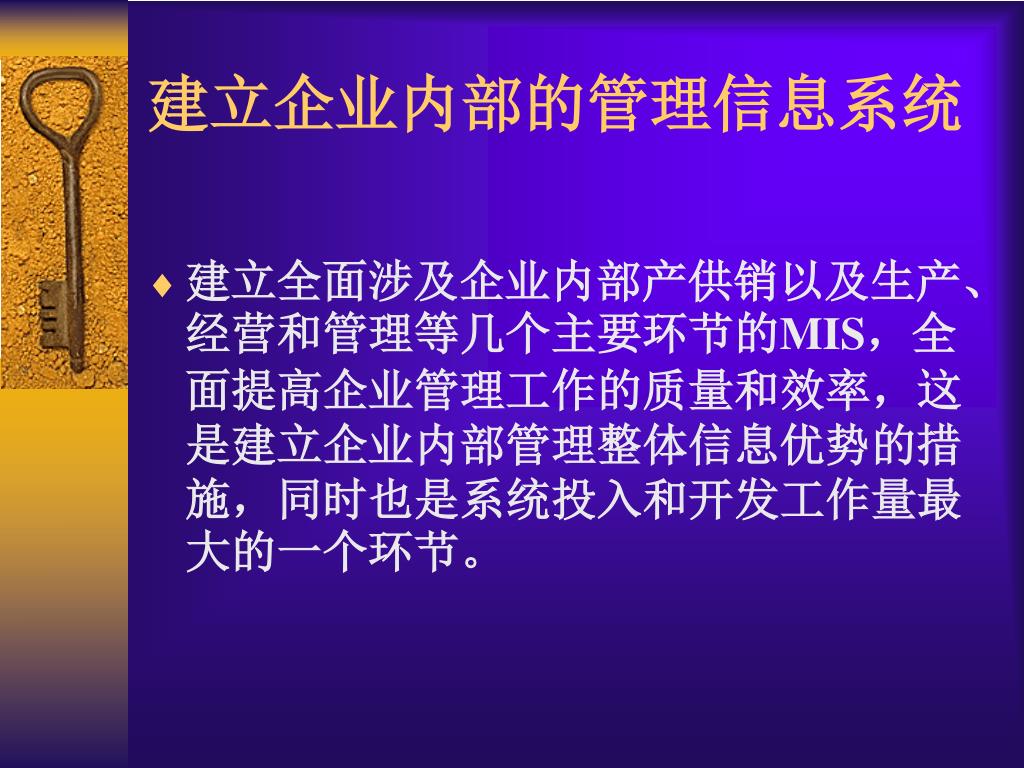 建立企业内部的管理信息系统

♦ 建立全面涉及企业内部产供销以及生产、经营和管理等几个主要环节的MIS，全面提高企业管理工作的质量和效率，这是建立企业内部管理整体信息优势的措施，同时也是系统投入和开发工作量最大的一个环节。